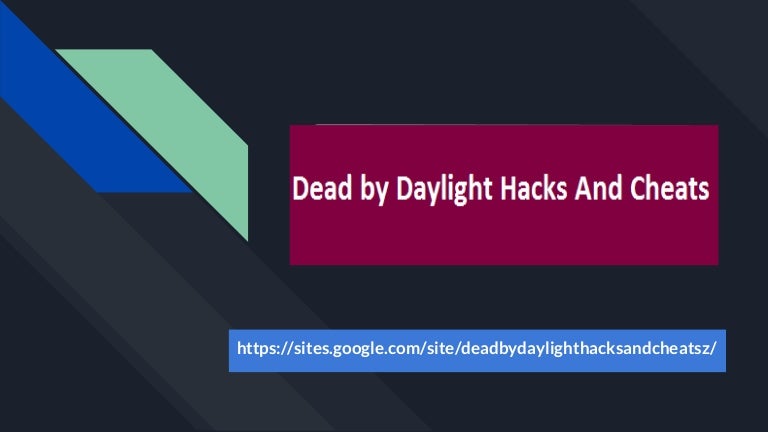 Dead by Daylight Hacks And Cheats

https://sites.google.com/site/deadbydaylighthacksandcheatsz/